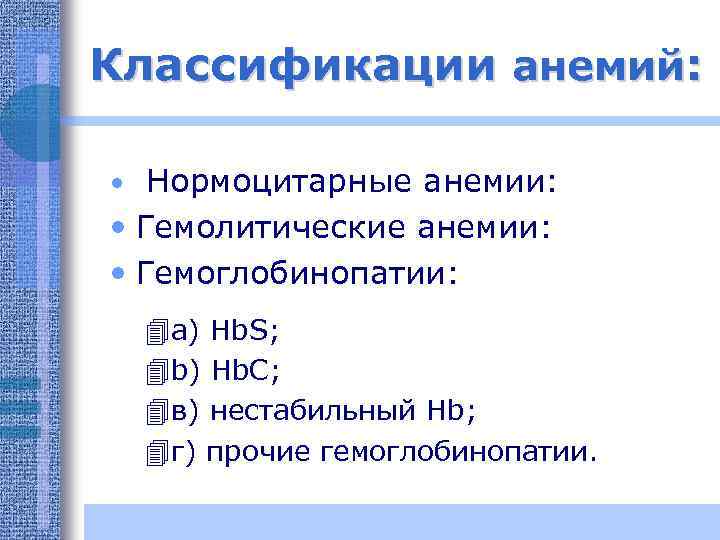 Классификации анемий:

• Нормоцитарные анемии:
• Гемолитические анемии:
• Гемоглобинопатии:

а) HbS;
b) HbC;
в) нестабильный Hb;
г) прочие гемоглобинопатии.